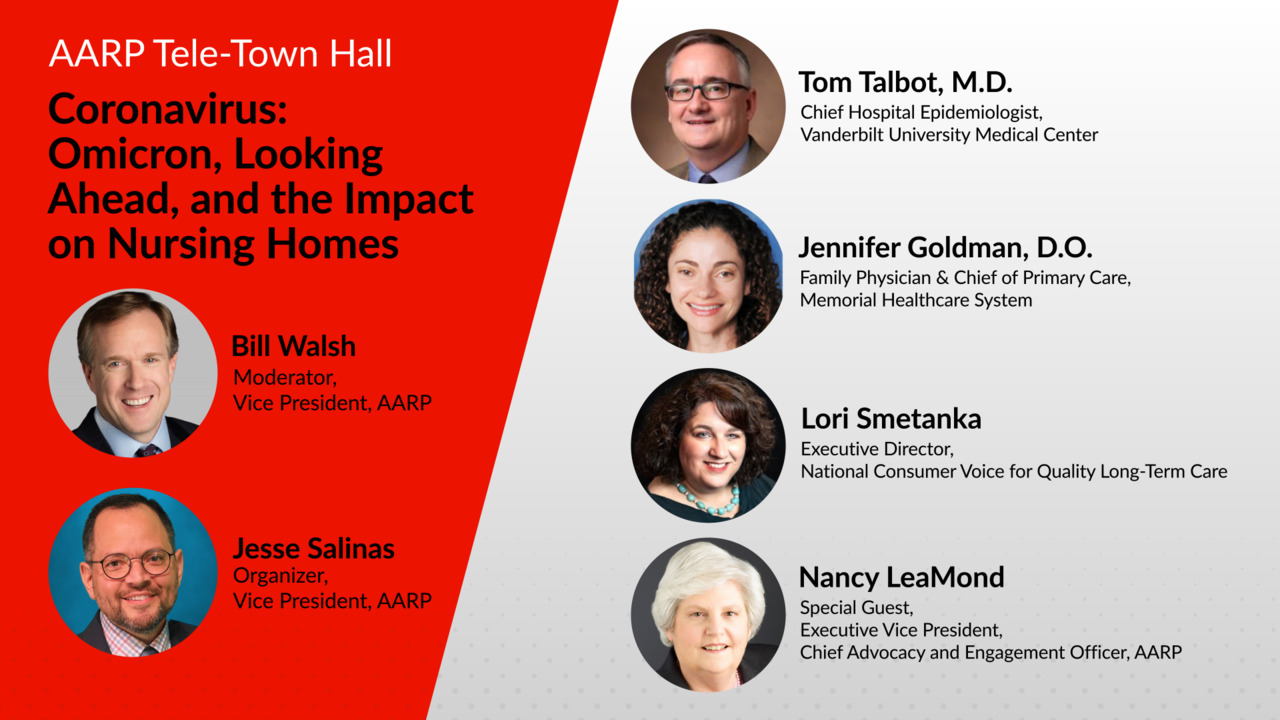 AARP Tele-Town Hall

Coronavirus: Omicron, Looking Ahead, and the Impact on Nursing Homes

Bill Walsh
Moderator,
Vice President, AARP

Jesse Salinas
Organizer,
Vice President, AARP

Tom Talbot, M.D.
Chief Hospital Epidemiologist,
Vanderbilt University Medical Center

Jennifer Goldman, D.O.
Family Physician & Chief of Primary Care,
Memorial Healthcare System

Lori Smetanka
Executive Director,
National Consumer Voice for Quality Long-Term Care

Nancy LeaMond
Special Guest,
Executive Vice President,
Chief Advocacy and Engagement Officer, AARP